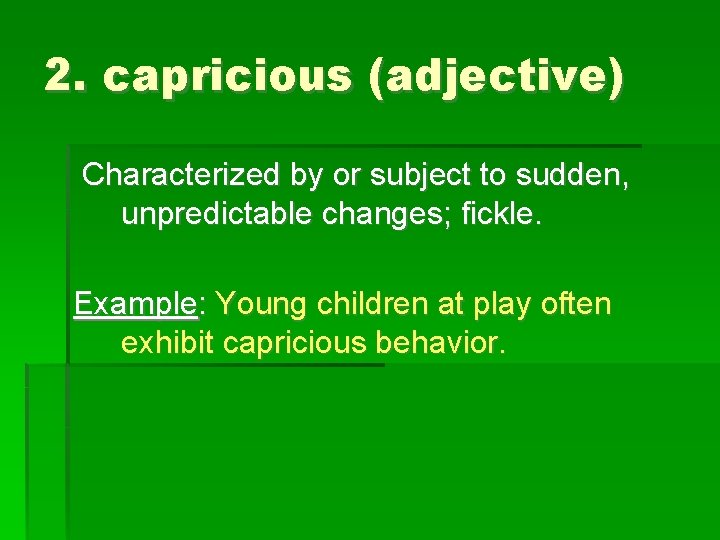 2. capricious (adjective)

Characterized by or subject to sudden, unpredictable changes; fickle.

Example: Young children at play often exhibit capricious behavior.